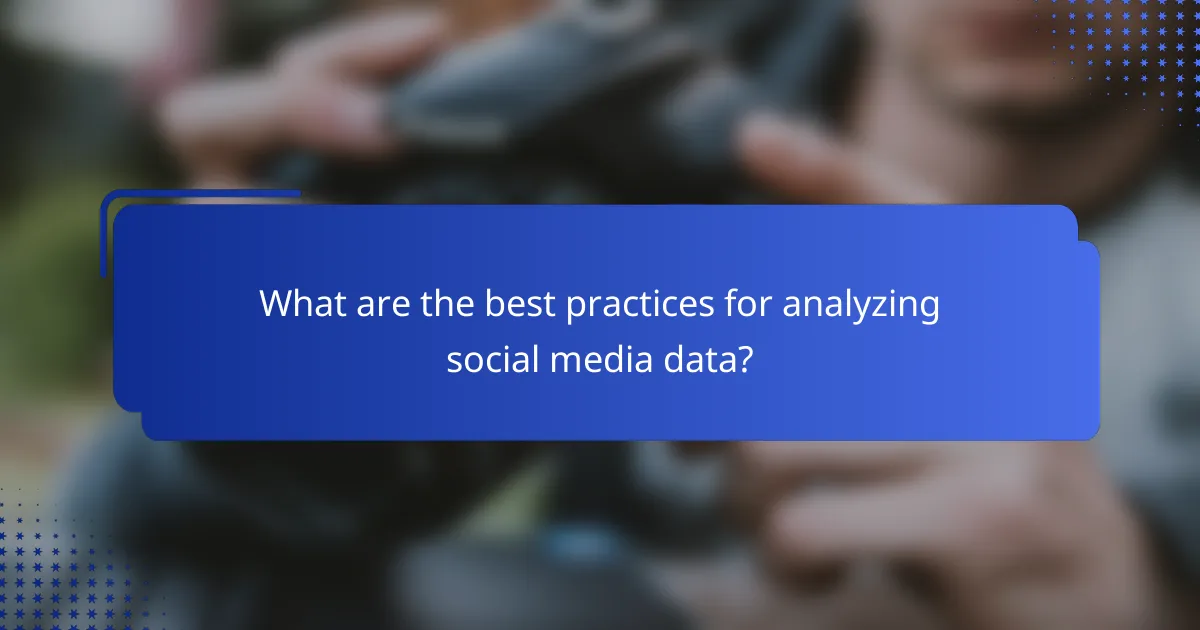 What are the best practices for analyzing social media data?